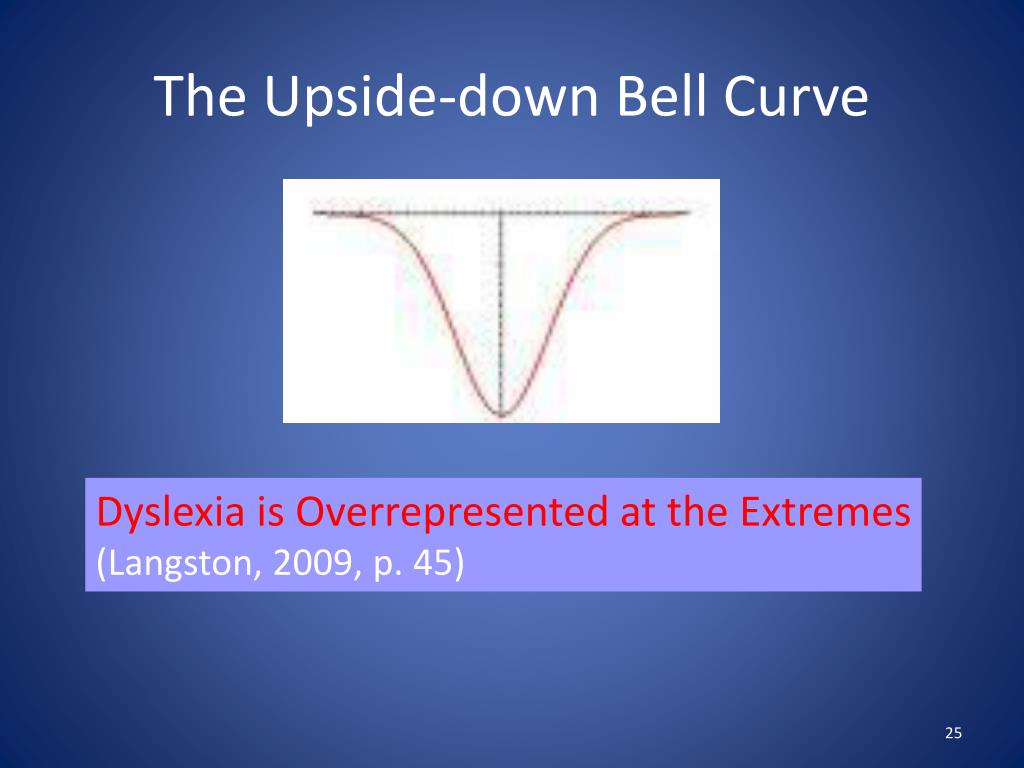 The Upside-down Bell Curve

Dyslexia is Overrepresented at the Extremes
(Langston, 2009, p. 45)

25